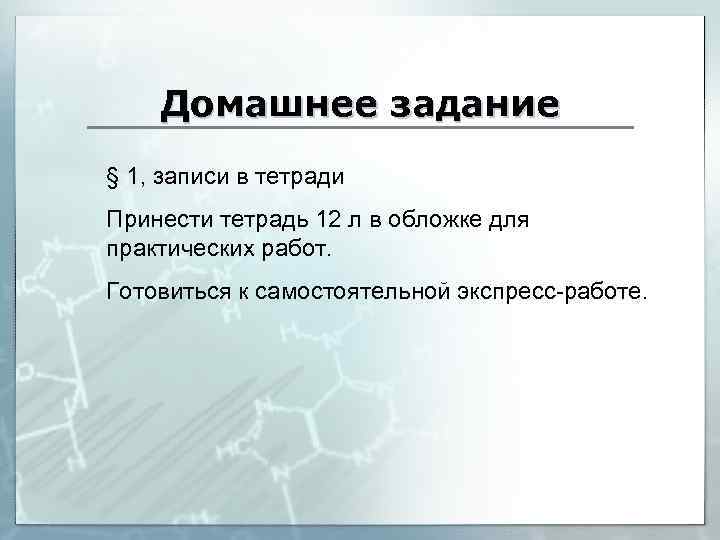 Домашнее задание

§ 1, записи в тетради

Принести тетрадь 12 л в обложке для практических работ.

Готовиться к самостоятельной экспресс-работе.